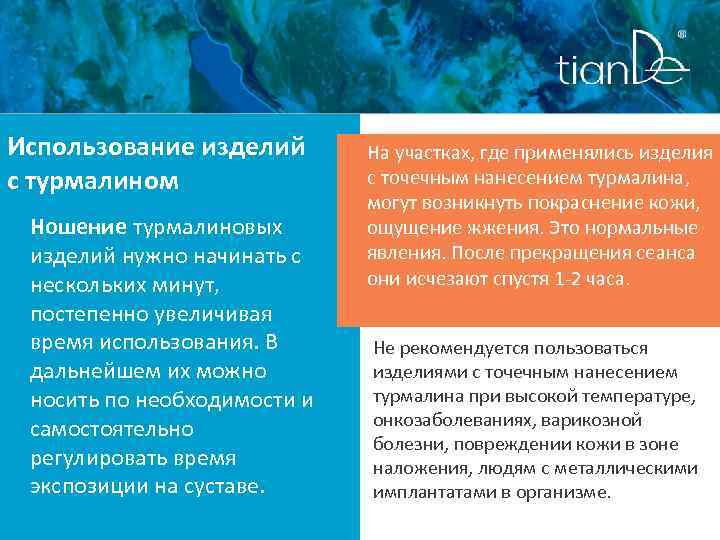 tianDe®

Использование изделий с турмалином

Ношение турмалиновых изделий нужно начинать с нескольких минут, постепенно увеличивая время использования. В дальнейшем их можно носить по необходимости и самостоятельно регулировать время экспозиции на суставе.

На участках, где применялись изделия с точечным нанесением турмалина, могут возникнуть покраснение кожи, ощущение жжения. Это нормальные явления. После прекращения сеанса они исчезают спустя 1-2 часа.

Не рекомендуется пользоваться изделиями с точечным нанесением турмалина при высокой температуре, онкозаболеваниях, варикозной болезни, повреждении кожи в зоне наложения, людям с металлическими имплантатами в организме.